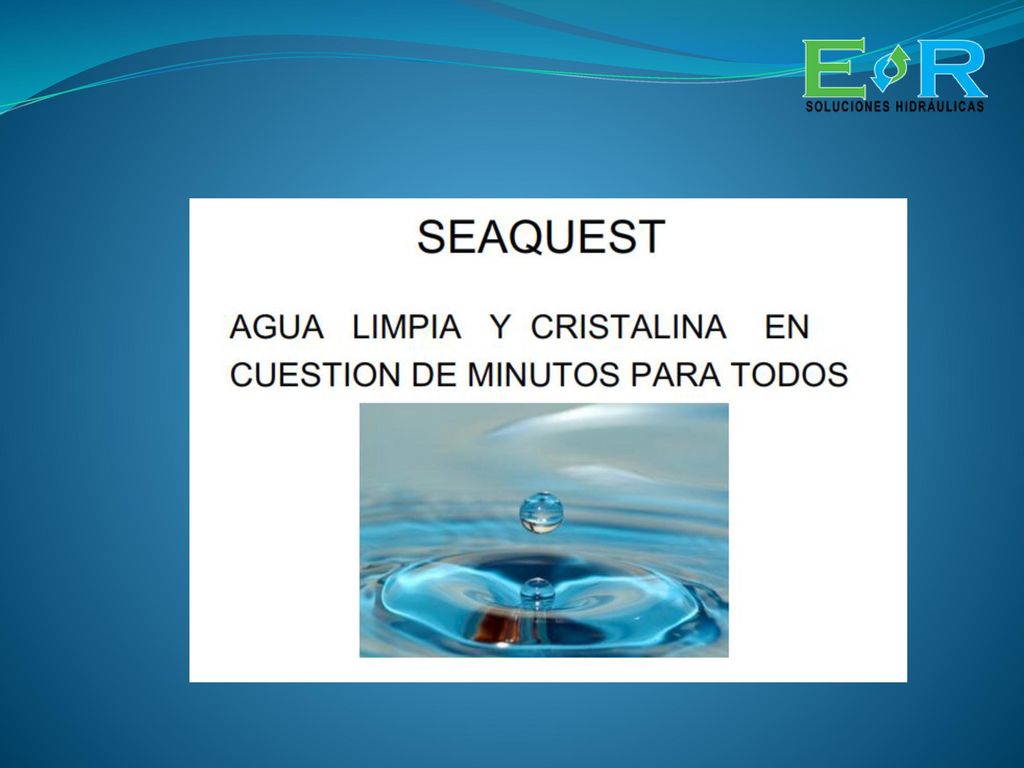 E R
SOLUCIONES HIDRÁULICAS

SEAQUEST

AGUA LIMPIA Y CRISTALINA EN CUESTION DE MINUTOS PARA TODOS